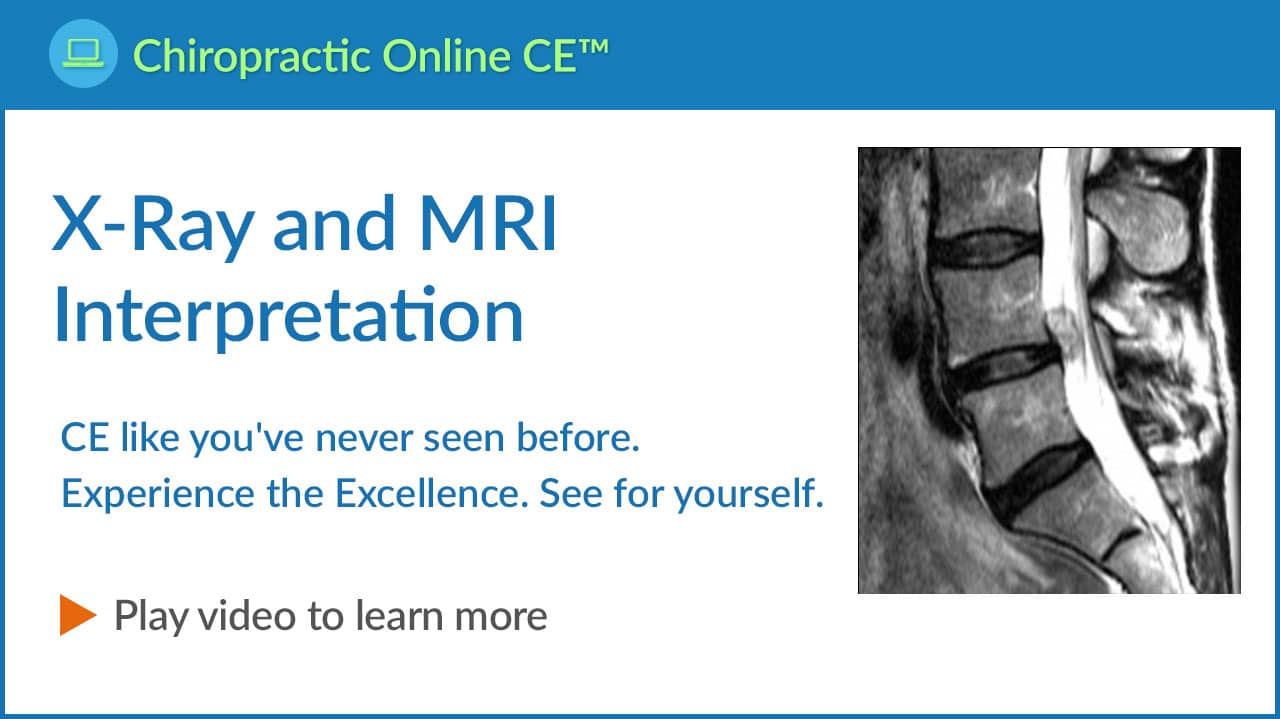 Chiropractic Online CE™

X-Ray and MRI Interpretation

CE like you've never seen before.
Experience the Excellence. See for yourself.

Play video to learn more